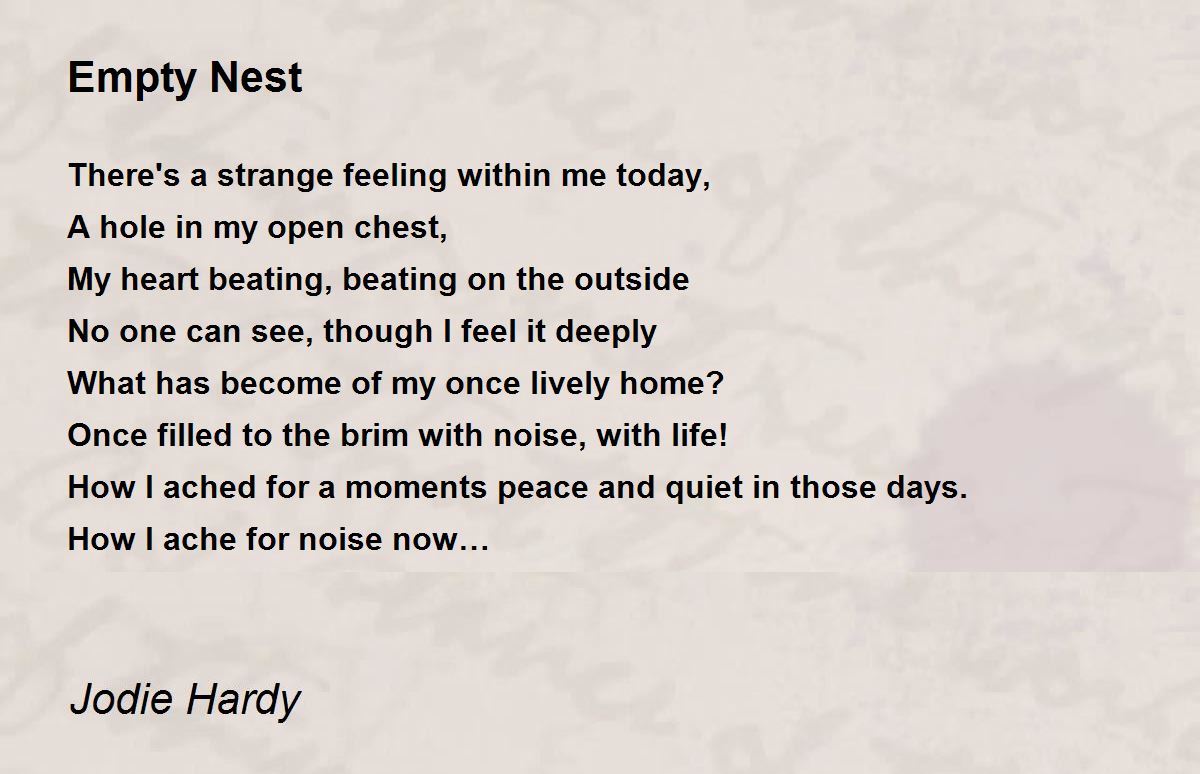 Empty Nest

There's a strange feeling within me today,
A hole in my open chest,
My heart beating, beating on the outside
No one can see, though I feel it deeply
What has become of my once lively home?
Once filled to the brim with noise, with life!
How I ached for a moments peace and quiet in those days.
How I ache for noise now…

Jodie Hardy